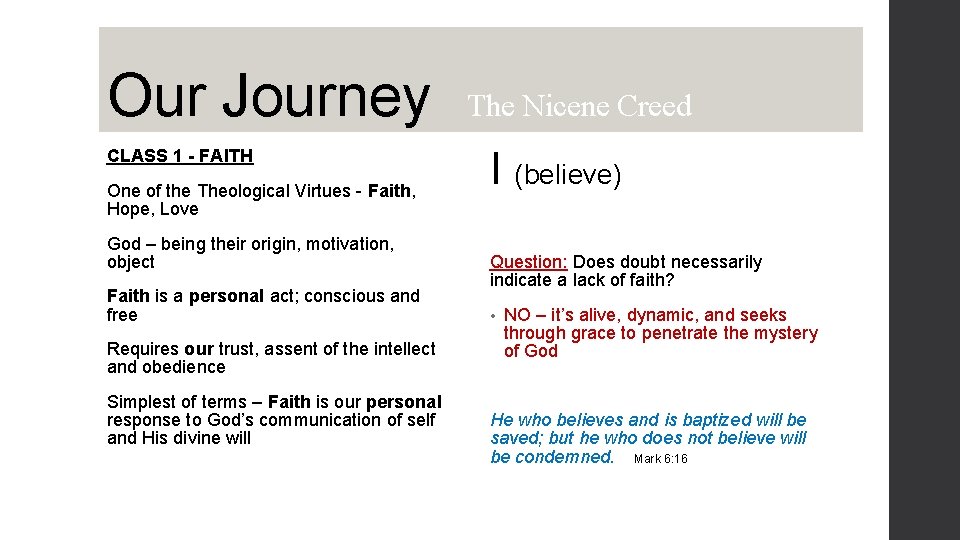 Our Journey The Nicene Creed

CLASS 1 - FAITH

One of the Theological Virtues - Faith, Hope, Love

God – being their origin, motivation, object

Faith is a personal act; conscious and free

Requires our trust, assent of the intellect and obedience

Simplest of terms – Faith is our personal response to God's communication of self and His divine will

I (believe)

Question: Does doubt necessarily indicate a lack of faith?

• NO – it's alive, dynamic, and seeks through grace to penetrate the mystery of God

He who believes and is baptized will be saved; but he who does not believe will be condemned. Mark 6:16